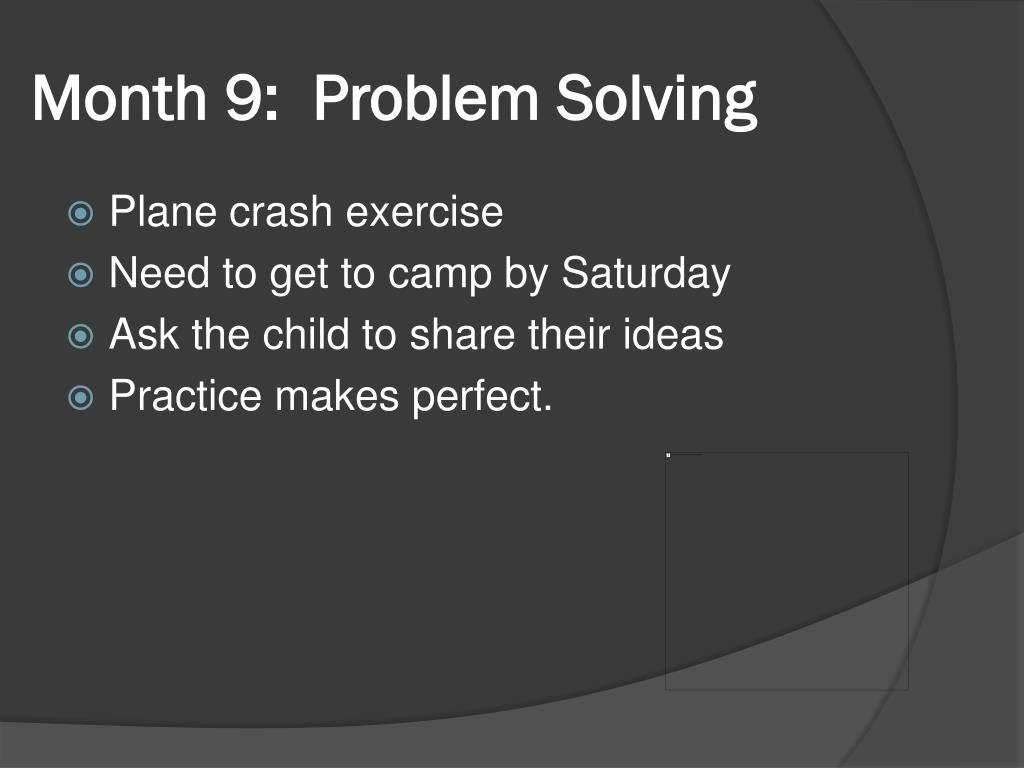 Month 9:  Problem Solving

Plane crash exercise
Need to get to camp by Saturday
Ask the child to share their ideas
Practice makes perfect.